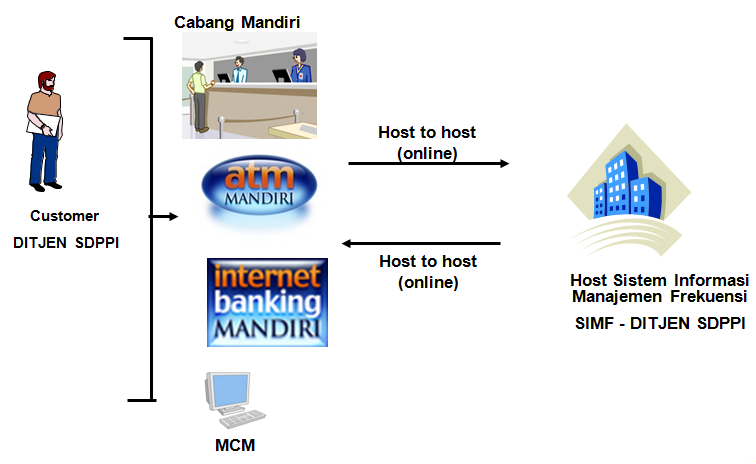 Customer
DITJEN SDPPI

Cabang Mandiri

atm
MANDIRI

internet
banking
MANDIRI

MCM

Host to host
(online)

Host to host
(online)

Host Sistem Informasi
Manajemen Frekuensi

SIMF - DITJEN SDPPI